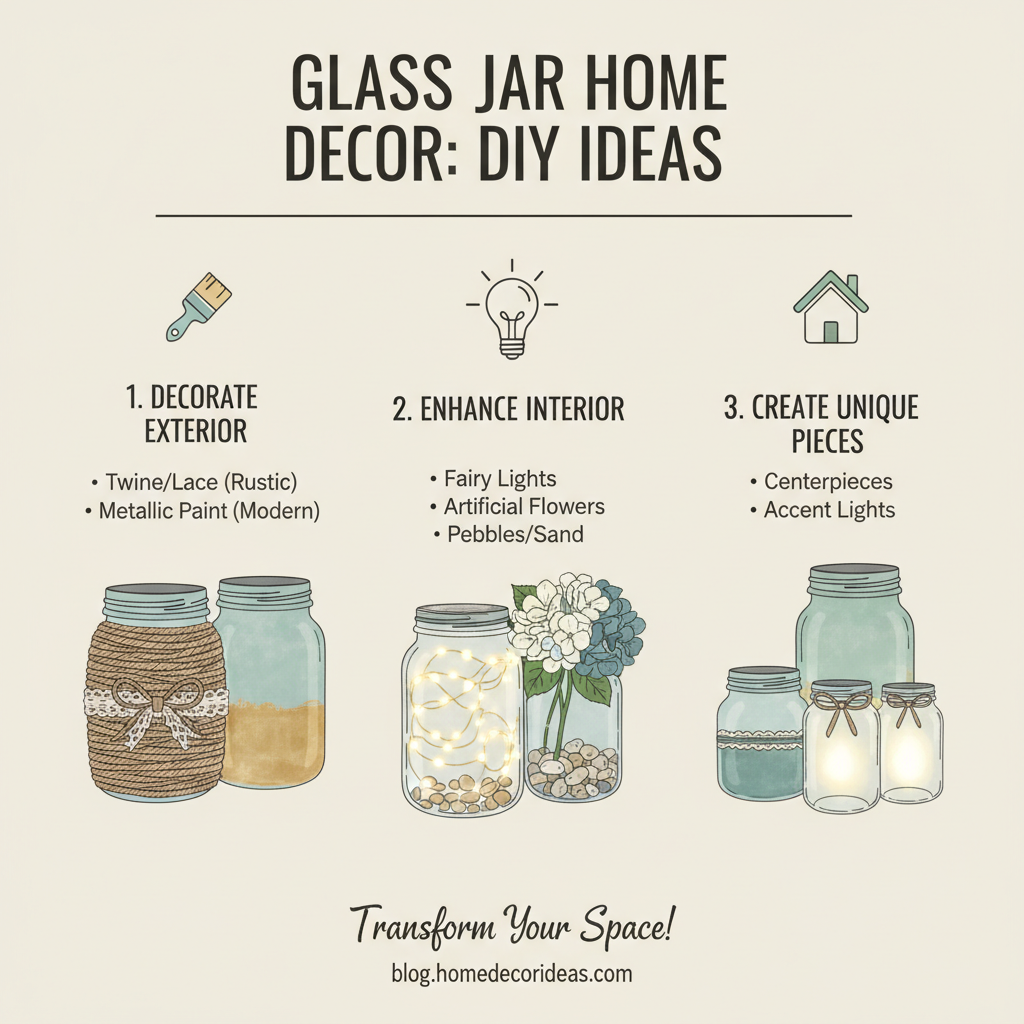 GLASS JAR HOME DECOR: DIY IDEAS

1. DECORATE EXTERIOR

• Twine/Lace (Rustic)
• Metallic Paint (Modern)

2. ENHANCE INTERIOR

• Fairy Lights
• Artificial Flowers
• Pebbles/Sand

3. CREATE UNIQUE PIECES

• Centerpieces
• Accent Lights

Transform Your Space!

blog.homedecorideas.com